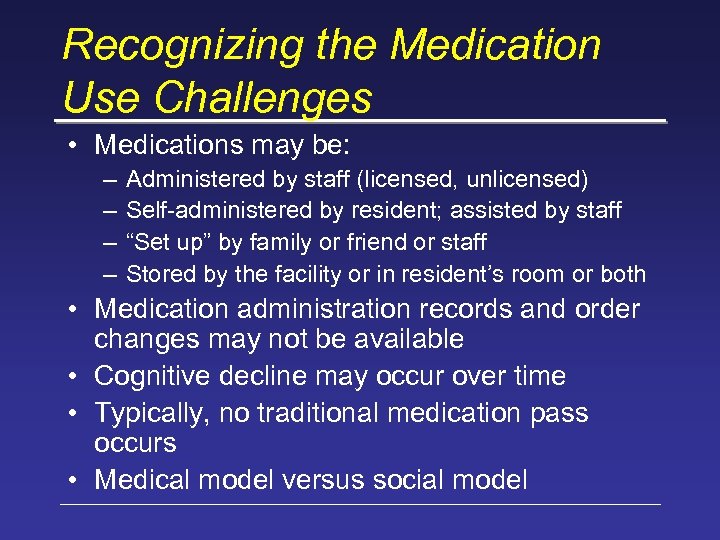 Recognizing the Medication Use Challenges

• Medications may be:
– Administered by staff (licensed, unlicensed)
– Self-administered by resident; assisted by staff
– “Set up” by family or friend or staff
– Stored by the facility or in resident’s room or both
• Medication administration records and order changes may not be available
• Cognitive decline may occur over time
• Typically, no traditional medication pass occurs
• Medical model versus social model